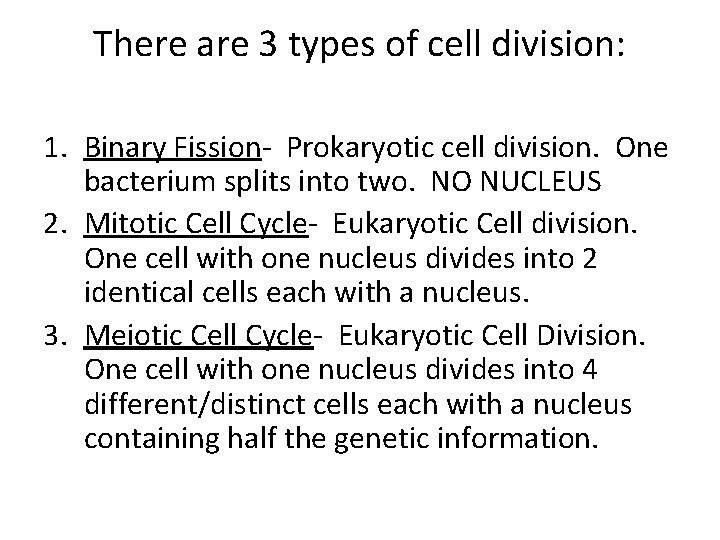 There are 3 types of cell division:

1. Binary Fission- Prokaryotic cell division. One bacterium splits into two. NO NUCLEUS
2. Mitotic Cell Cycle- Eukaryotic Cell division. One cell with one nucleus divides into 2 identical cells each with a nucleus.
3. Meiotic Cell Cycle- Eukaryotic Cell Division. One cell with one nucleus divides into 4 different/distinct cells each with a nucleus containing half the genetic information.